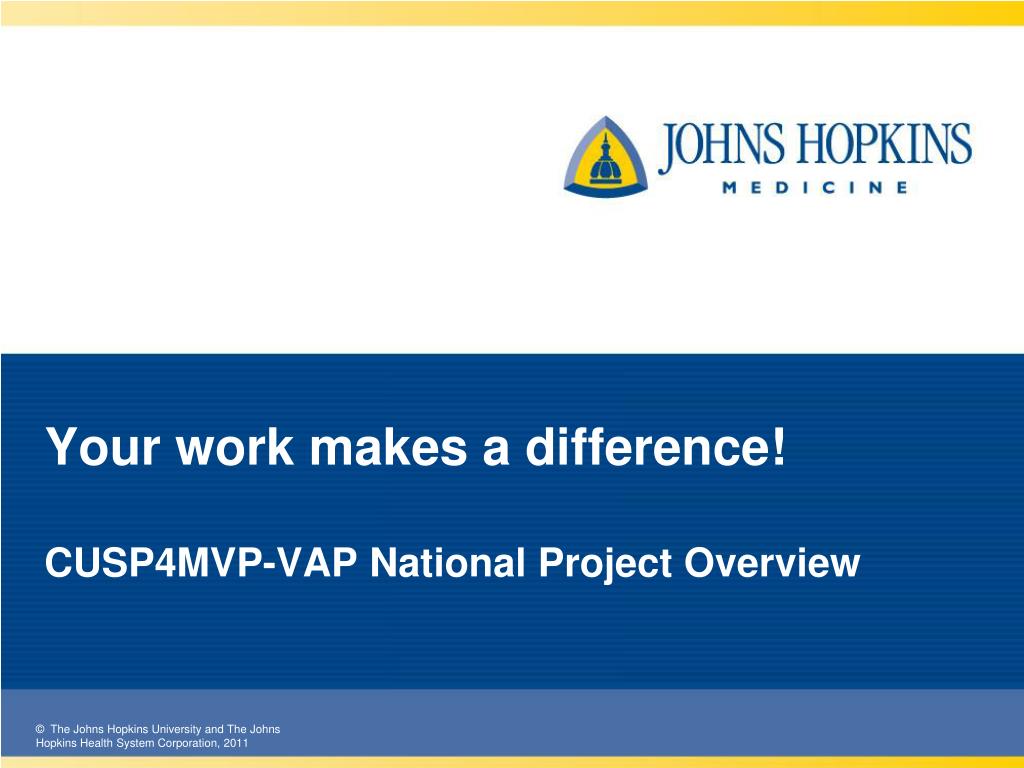 JOHNS HOPKINS
MEDICINE

Your work makes a difference!

CUSP4MVP-VAP National Project Overview

© The Johns Hopkins University and The Johns Hopkins Health System Corporation, 2011